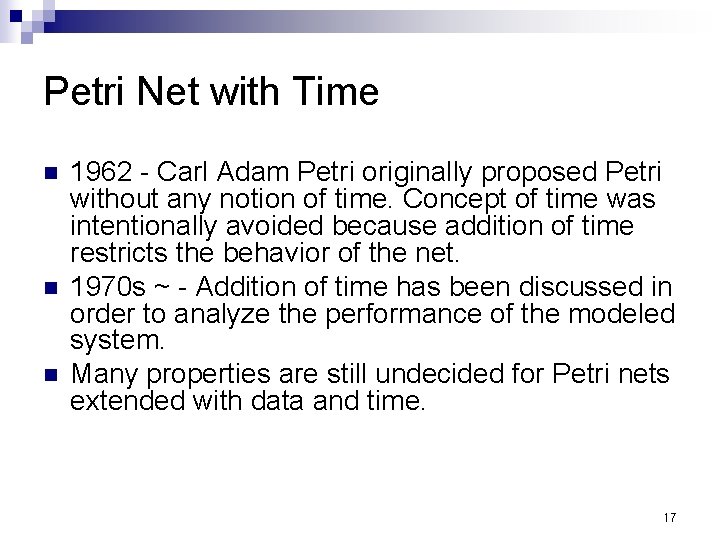 Petri Net with Time

- 1962 - Carl Adam Petri originally proposed Petri without any notion of time. Concept of time was intentionally avoided because addition of time restricts the behavior of the net.
- 1970s ~ - Addition of time has been discussed in order to analyze the performance of the modeled system.
- Many properties are still undecided for Petri nets extended with data and time.

17